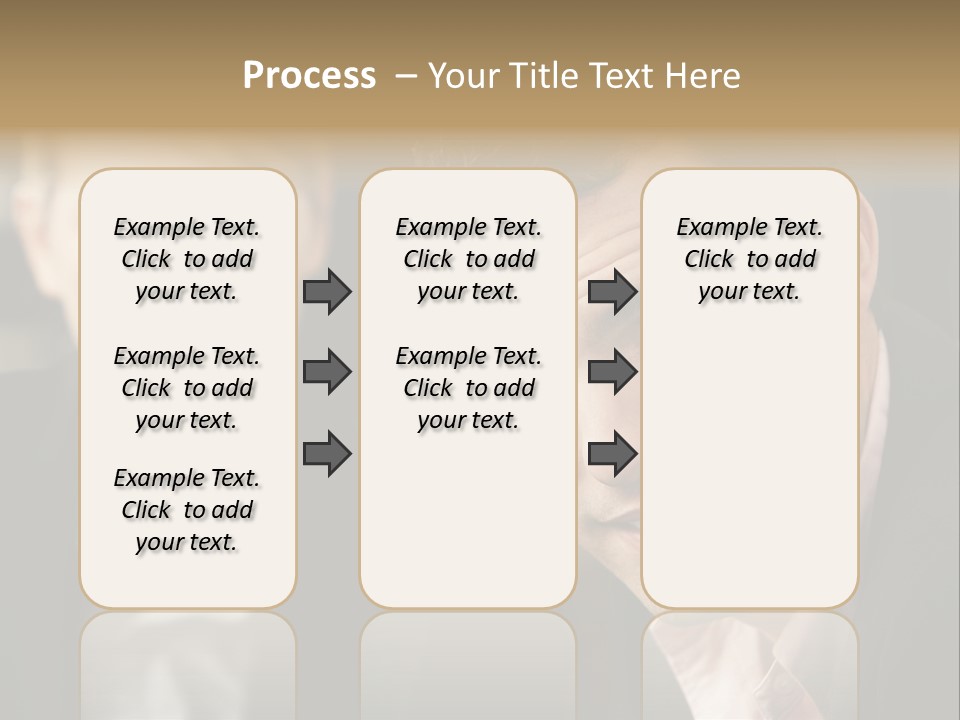 Process – Your Title Text Here

Example Text. Click to add your text.

Example Text. Click to add your text.

Example Text. Click to add your text.

Example Text. Click to add your text.

Example Text. Click to add your text.

Example Text. Click to add your text.